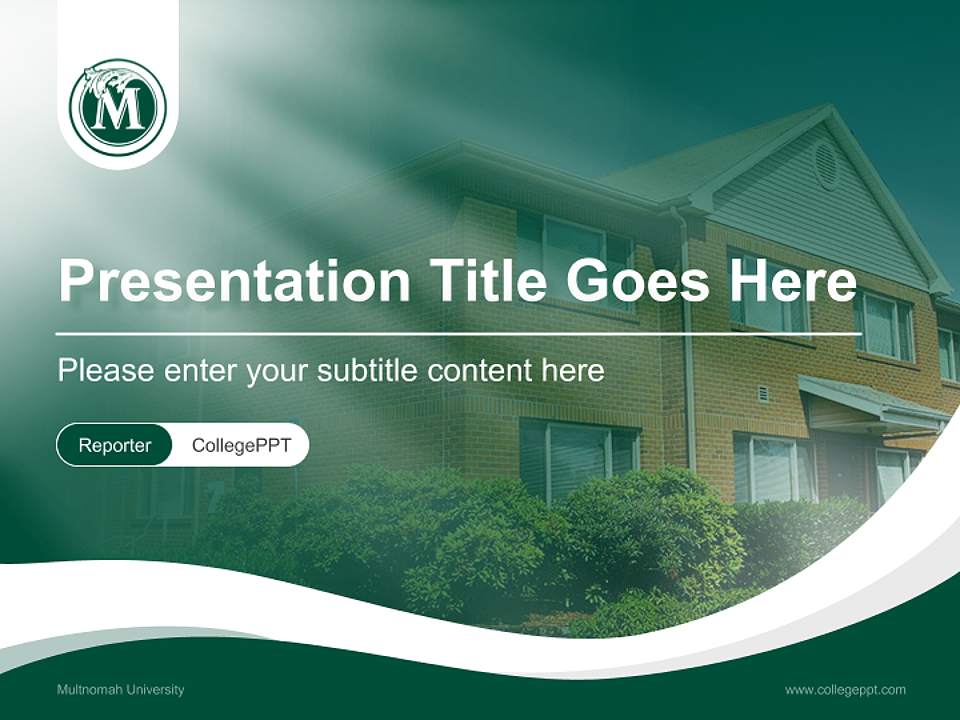 M

Presentation Title Goes Here

Please enter your subtitle content here

Reporter CollegePPT

Multnomah University

www.collegeppt.com